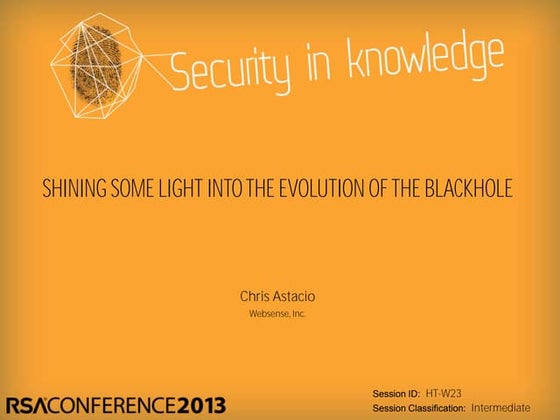 Security in knowledge

SHINING SOME LIGHT INTO THE EVOLUTION OF THE BLACKHOLE

Chris Astacio

Websense, Inc.

RSACONFERENCE2013

Session ID: HT-W23

Session Classification: Intermediate